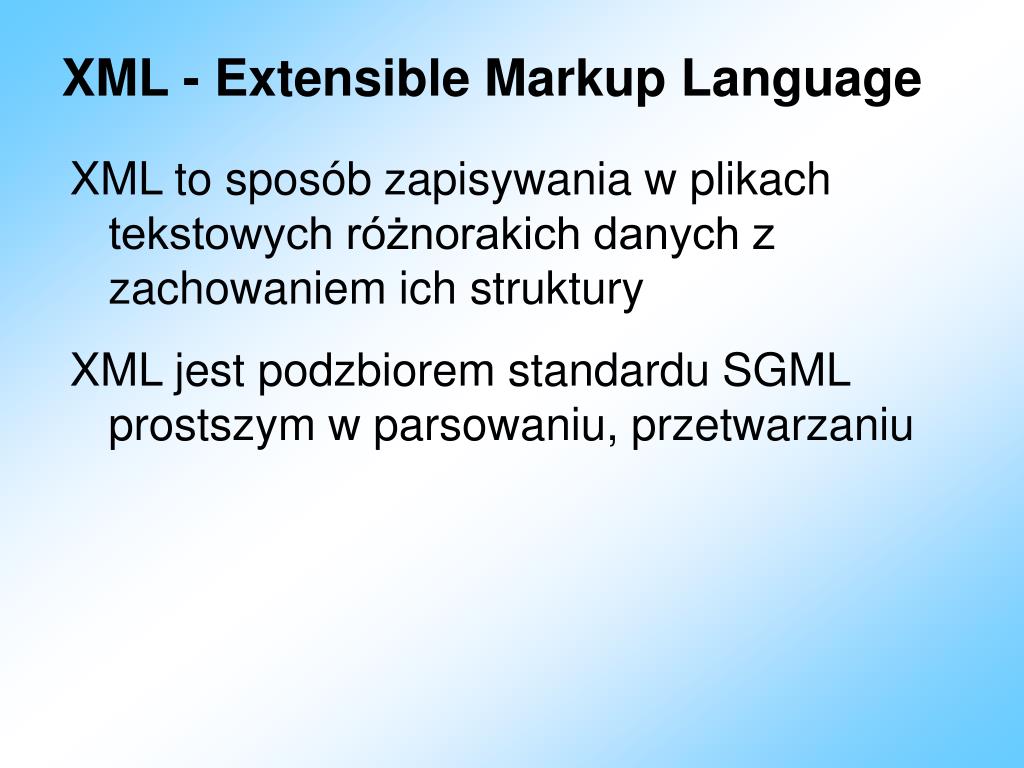 XML - Extensible Markup Language

XML to sposób zapisywania w plikach tekstowych różnorakich danych z zachowaniem ich struktury

XML jest podzbiorem standardu SGML prostszym w parsowaniu, przetwarzaniu